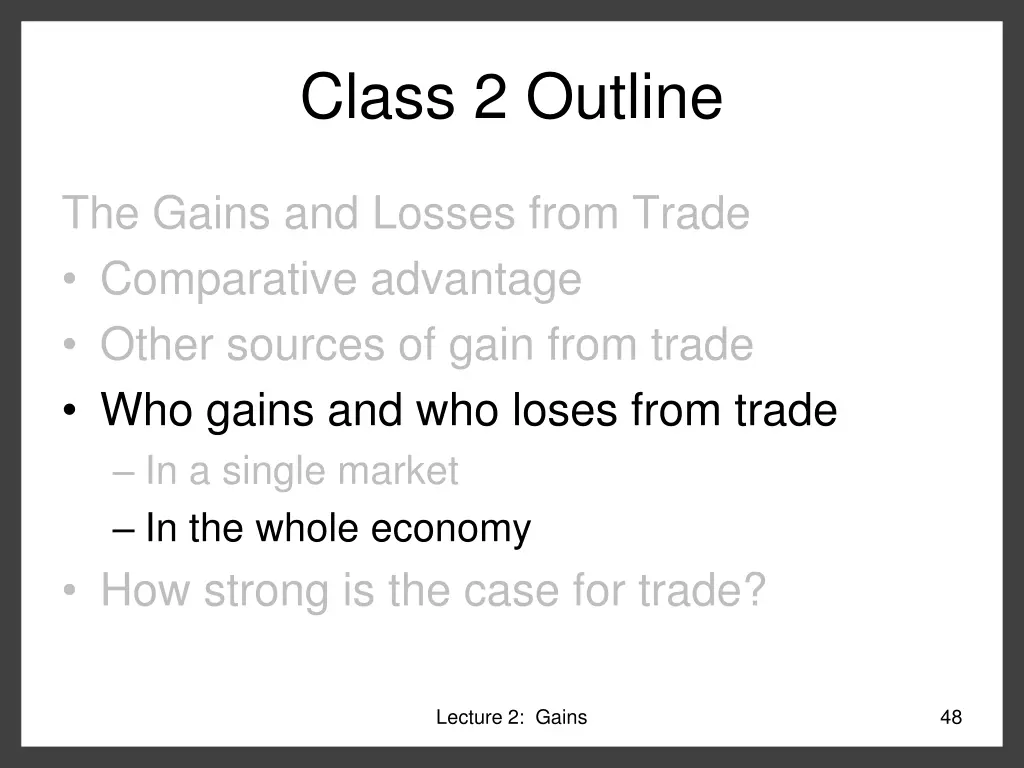 Class 2 Outline

The Gains and Losses from Trade
• Comparative advantage
• Other sources of gain from trade
• Who gains and who loses from trade
– In a single market
– In the whole economy
• How strong is the case for trade?

Lecture 2: Gains

48